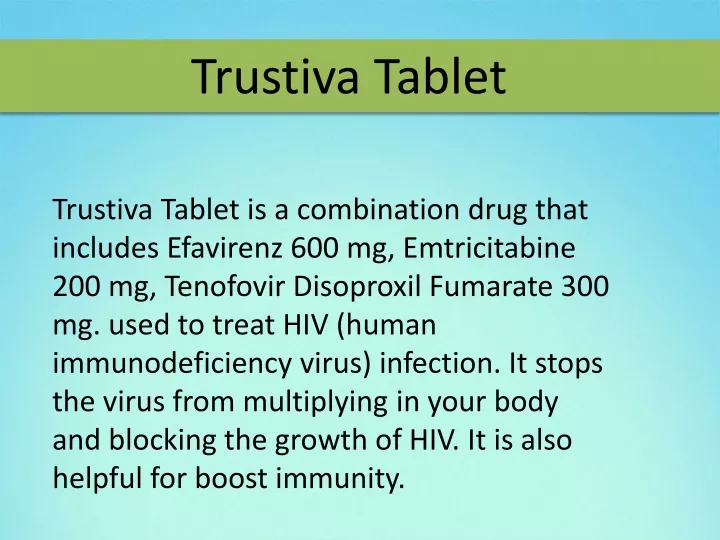 Trustiva Tablet

Trustiva Tablet is a combination drug that includes Efavirenz 600 mg, Emtricitabine 200 mg, Tenofovir Disoproxil Fumarate 300 mg. used to treat HIV (human immunodeficiency virus) infection. It stops the virus from multiplying in your body and blocking the growth of HIV. It is also helpful for boost immunity.